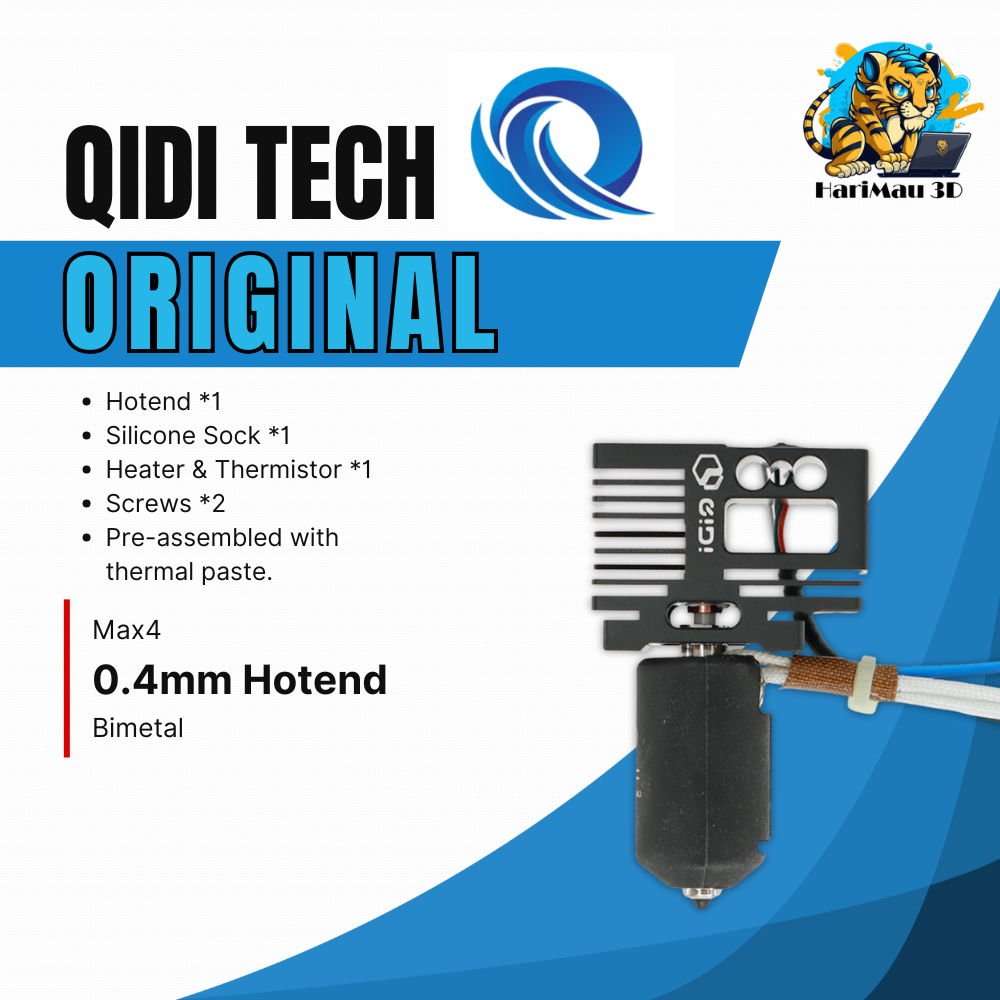 QIDI TECH

HariMau 3D

ORIGINAL

- Hotend *1
- Silicone Sock *1
- Heater & Thermistor *1
- Screws *2
- Pre-assembled with thermal paste.

Max4

0.4mm Hotend

Bimetal

QIDI